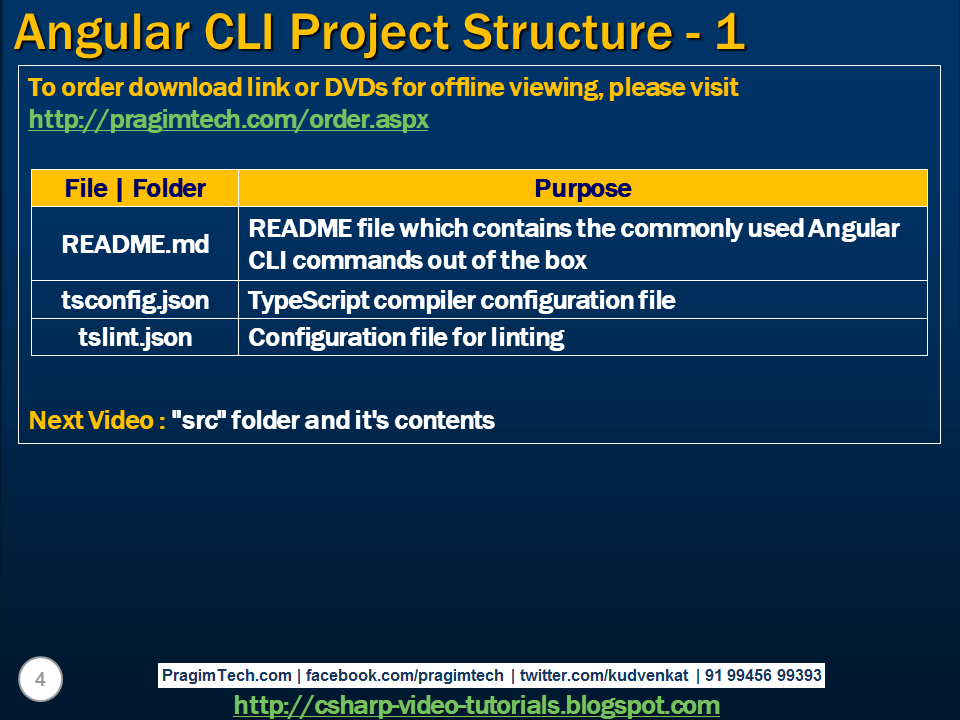 Angular CLI Project Structure - 1

To order download link or DVDs for offline viewing, please visit http://pragimtech.com/order.aspx

| File \| Folder | Purpose |
|---|---|
| README.md | README file which contains the commonly used Angular CLI commands out of the box |
| tsconfig.json | TypeScript compiler configuration file |
| tslint.json | Configuration file for linting |

Next Video : "src" folder and it's contents

4

PragimTech.com | facebook.com/pragimtech | twitter.com/kudvenkat | 91 99456 99393

http://csharp-video-tutorials.blogspot.com